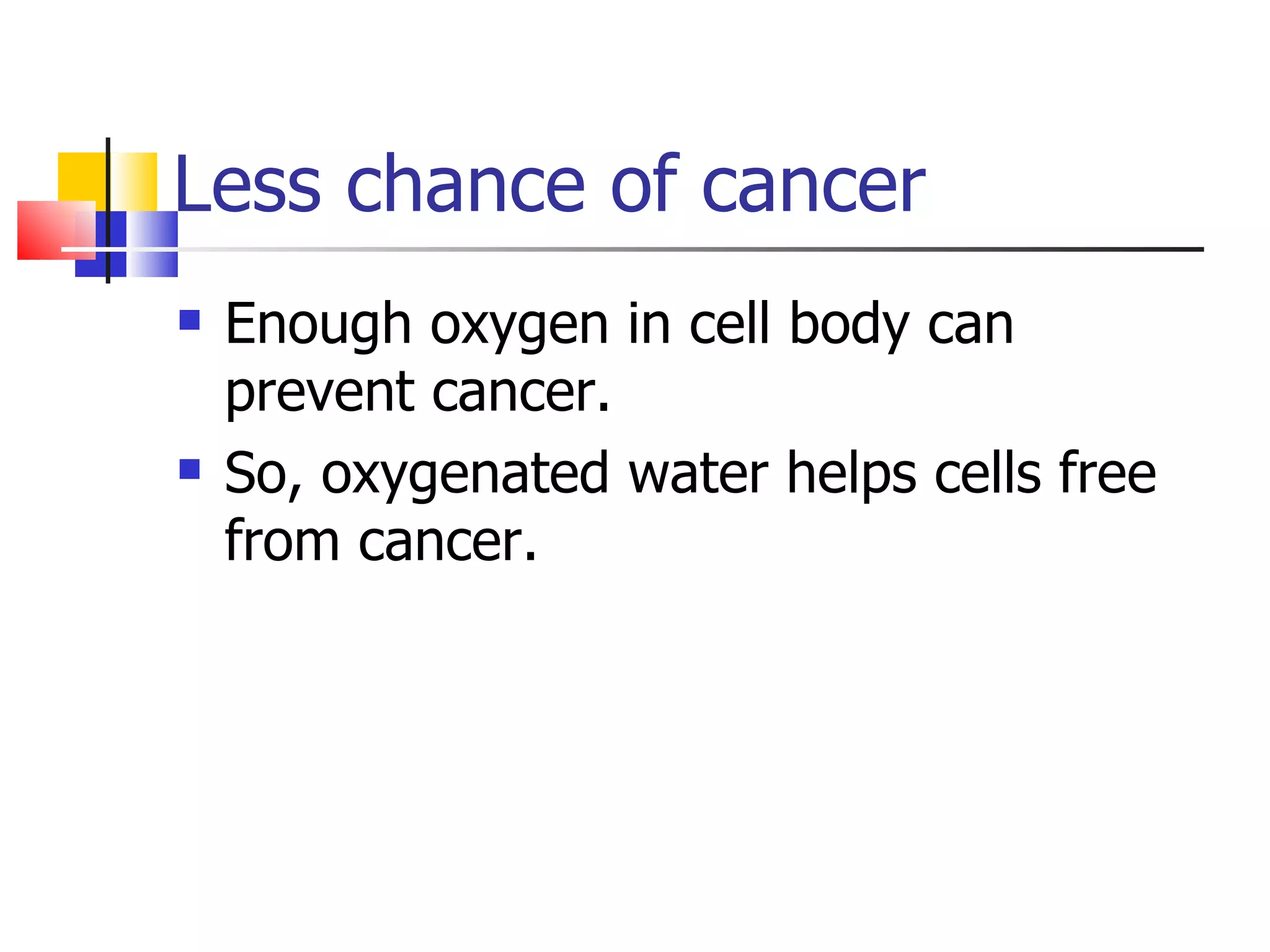 Less chance of cancer

- Enough oxygen in cell body can prevent cancer.
- So, oxygenated water helps cells free from cancer.